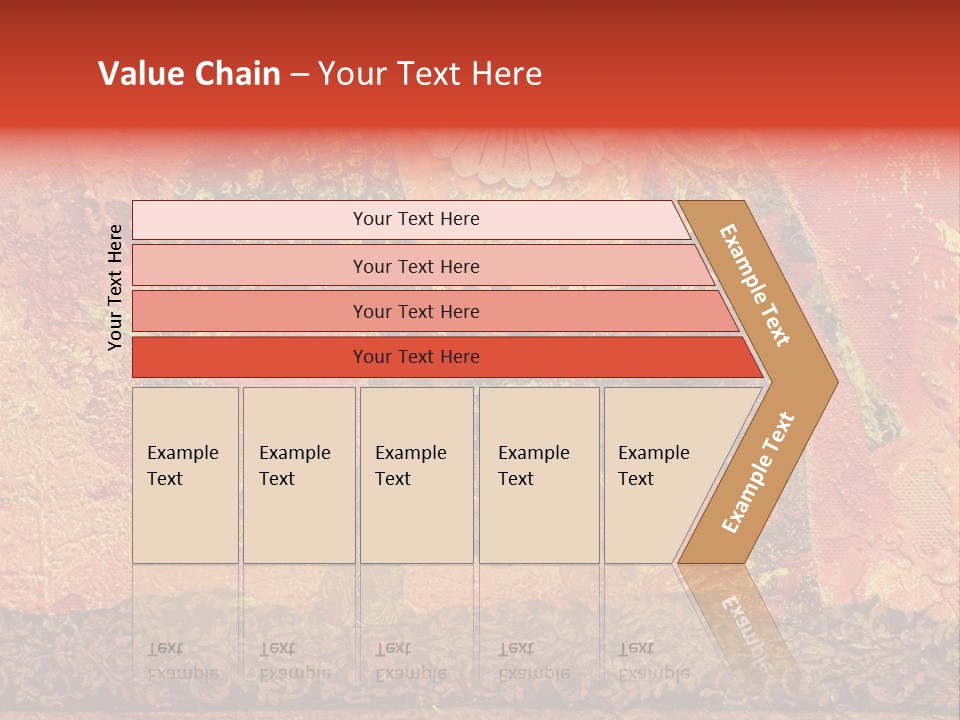 Value Chain – Your Text Here

Your Text Here

Your Text Here

Your Text Here

Your Text Here

Your Text Here

Example Text

Example Text

Example Text

Example Text

Example Text

Example Text

Example Text